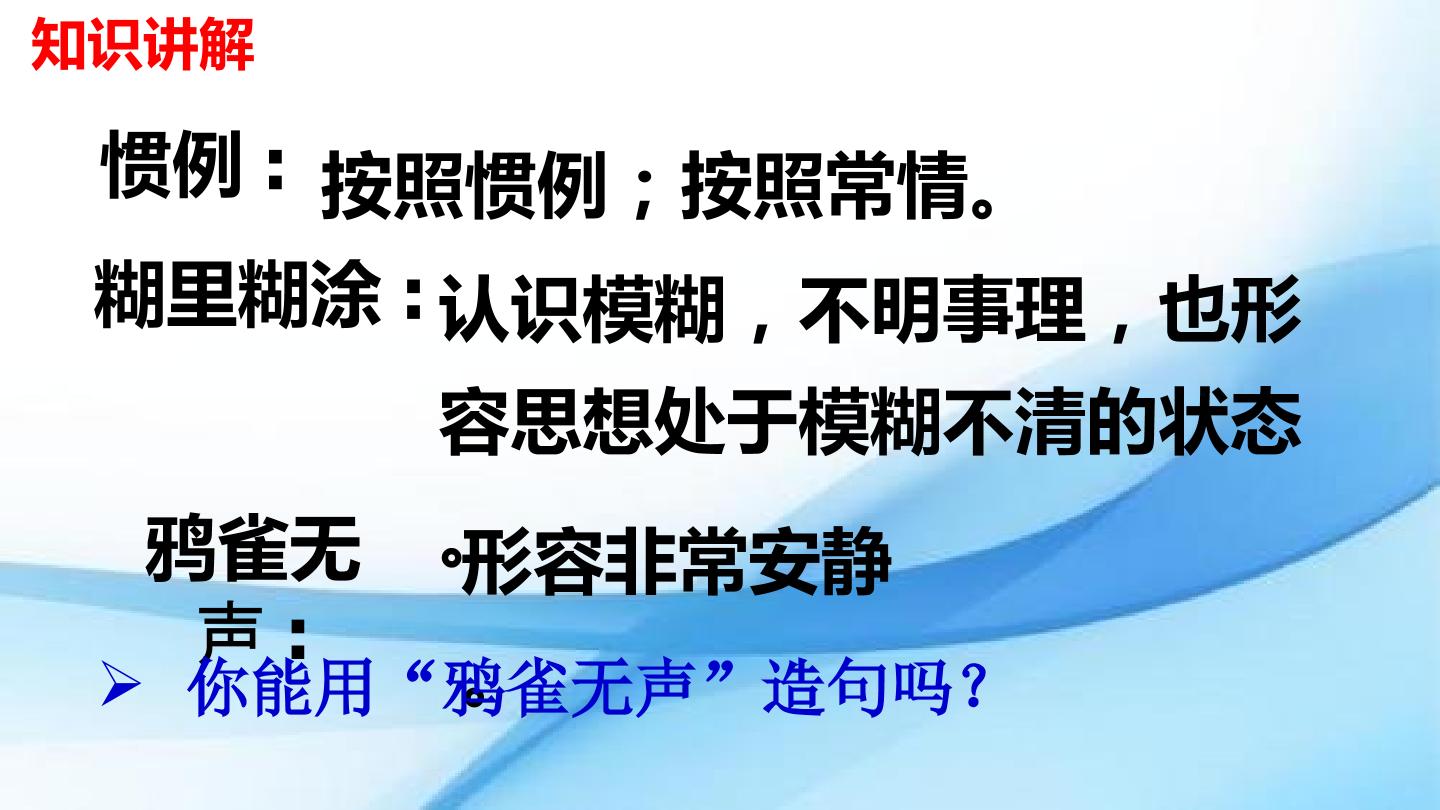 知识讲解

惯例：按照惯例；按照常情。

糊里糊涂：认识模糊，不明事理，也形容思想处于模糊不清的状态

鸦雀无声：。形容非常安静

➢ 你能用“鸦雀无声”造句吗？